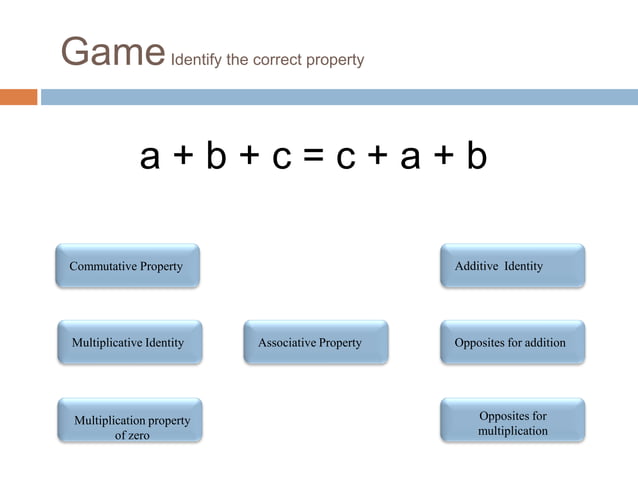 Game Identify the correct property

$a + b + c = c + a + b$

Commutative Property

Additive Identity

Multiplicative Identity

Associative Property

Opposites for addition

Multiplication property of zero

Opposites for multiplication